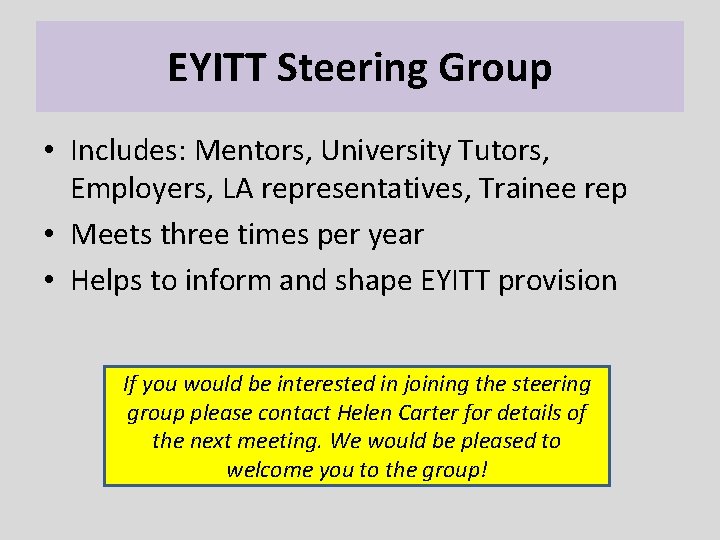 EYITT Steering Group

• Includes: Mentors, University Tutors, Employers, LA representatives, Trainee rep
• Meets three times per year
• Helps to inform and shape EYITT provision

If you would be interested in joining the steering group please contact Helen Carter for details of the next meeting. We would be pleased to welcome you to the group!